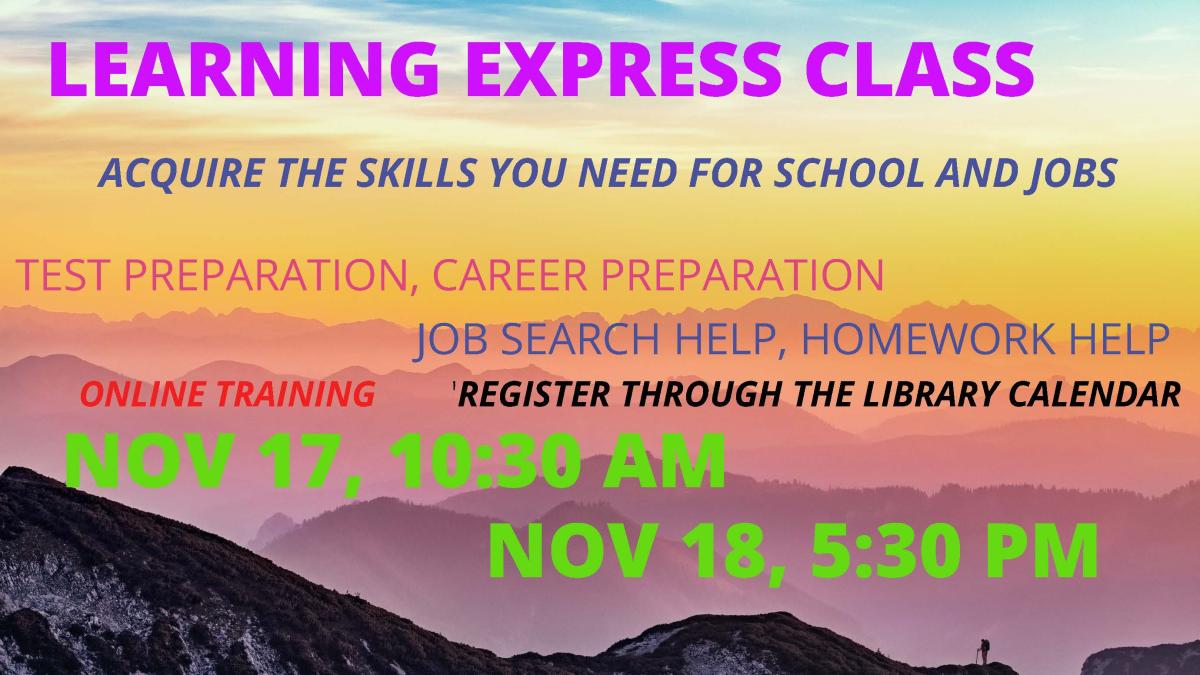 LEARNING EXPRESS CLASS

ACQUIRE THE SKILLS YOU NEED FOR SCHOOL AND JOBS

TEST PREPARATION, CAREER PREPARATION

JOB SEARCH HELP, HOMEWORK HELP

ONLINE TRAINING

'REGISTER THROUGH THE LIBRARY CALENDAR

NOV 17, 10:30 AM

NOV 18, 5:30 PM